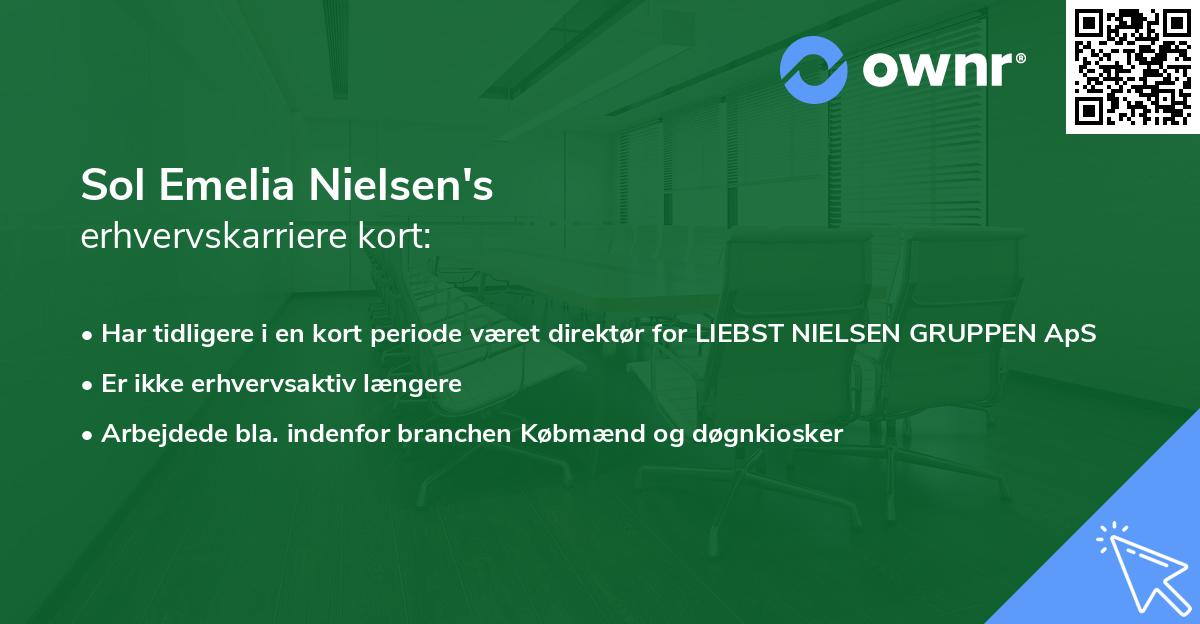 ownr®

Sol Emelia Nielsen's
erhvervskarriere kort:

• Har tidligere i en kort periode været direktør for LIEBST NIELSEN GRUPPEN ApS
• Er ikke erhvervsaktiv længere
• Arbejdede bla. indenfor branchen Købmænd og døgnkiosker